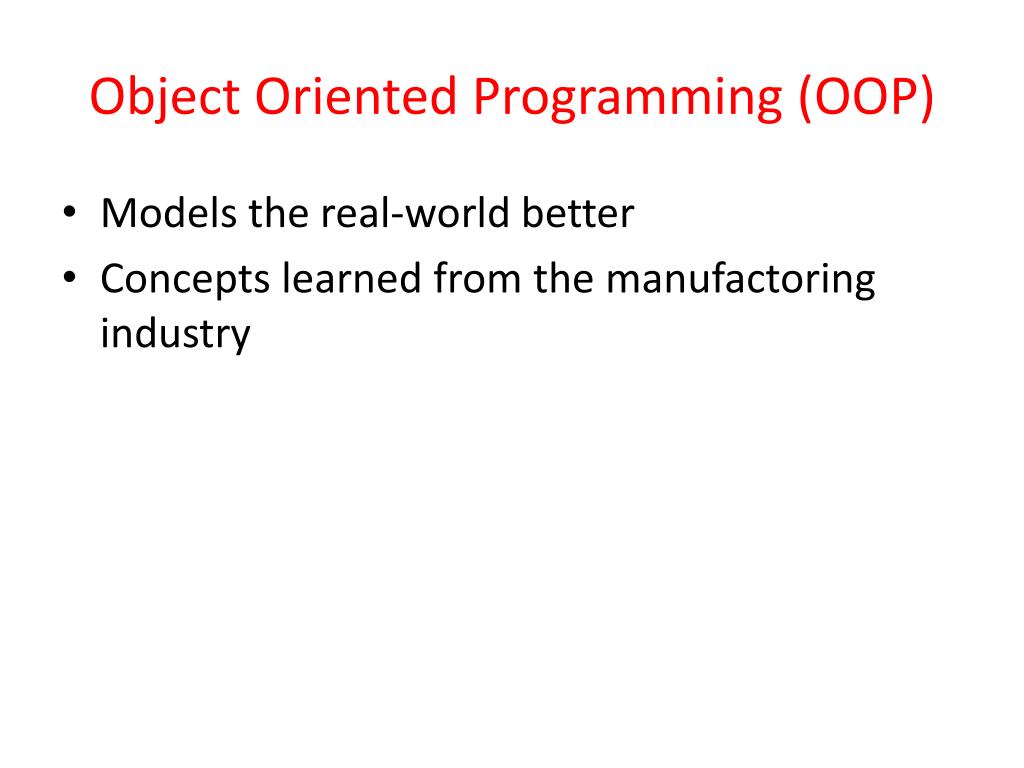 Object Oriented Programming (OOP)

• Models the real-world better
• Concepts learned from the manufactoring industry